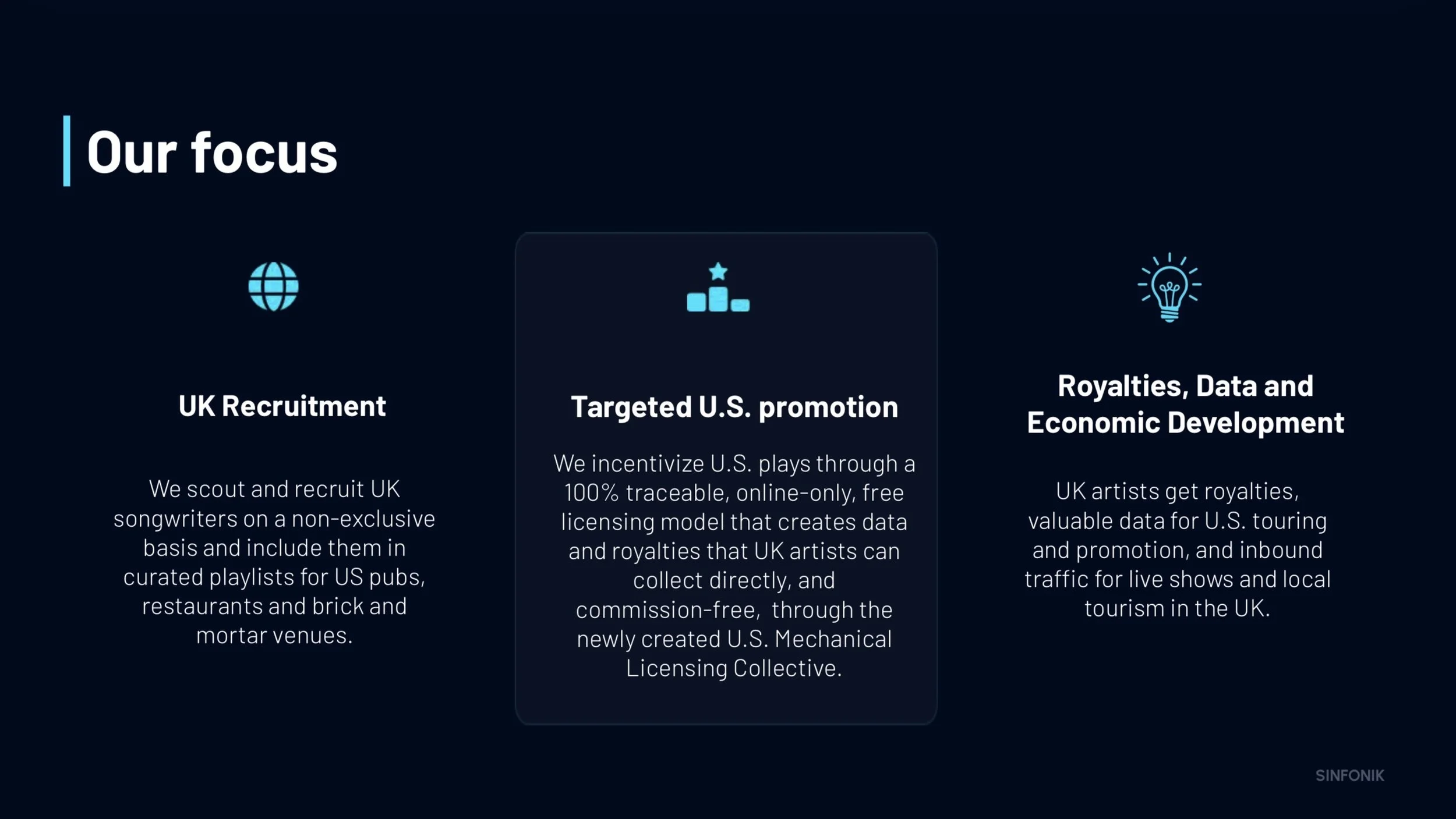 Our focus

UK Recruitment

We scout and recruit UK songwriters on a non-exclusive basis and include them in curated playlists for US pubs, restaurants and brick and mortar venues.

Targeted U.S. promotion

We incentivize U.S. plays through a 100% traceable, online-only, free licensing model that creates data and royalties that UK artists can collect directly, and commission-free, through the newly created U.S. Mechanical Licensing Collective.

Royalties, Data and Economic Development

UK artists get royalties, valuable data for U.S. touring and promotion, and inbound traffic for live shows and local tourism in the UK.

SINFONIK